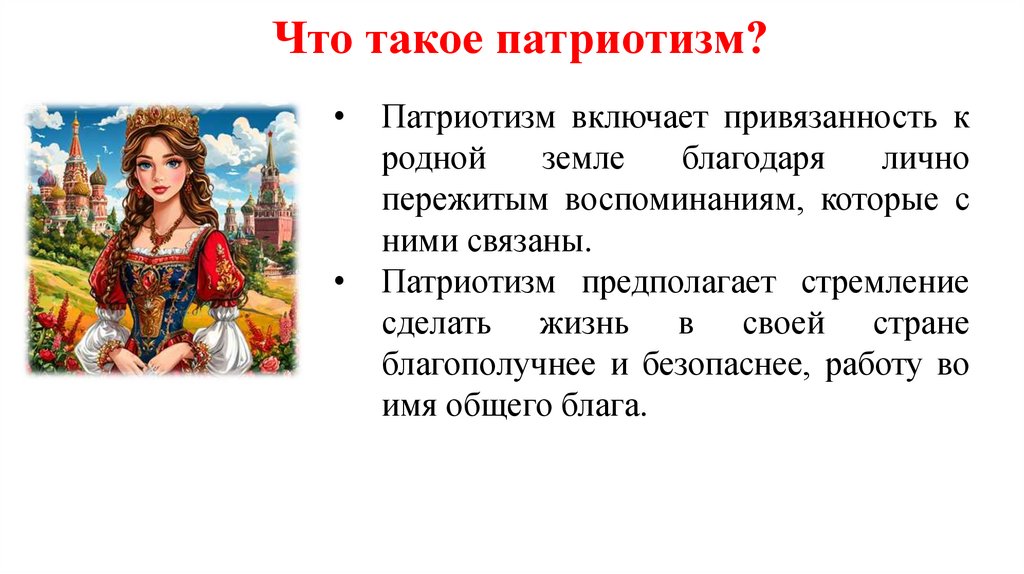 Что такое патриотизм?

• Патриотизм включает привязанность к родной земле благодаря лично пережитым воспоминаниям, которые с ними связаны.

• Патриотизм предполагает стремление сделать жизнь в своей стране благополучнее и безопаснее, работу во имя общего блага.